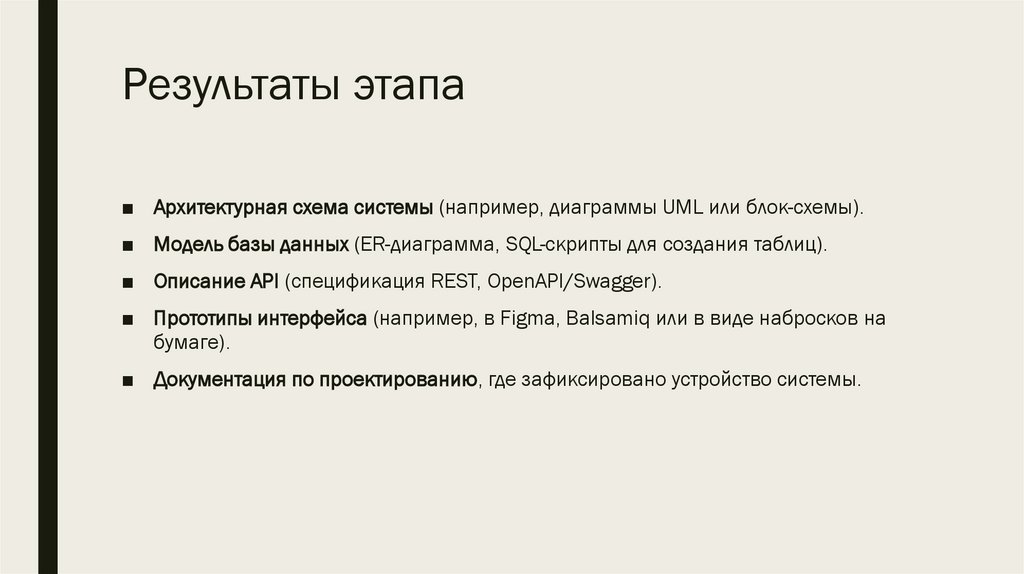 Результаты этапа

■ Архитектурная схема системы (например, диаграммы UML или блок-схемы).

■ Модель базы данных (ER-диаграмма, SQL-скрипты для создания таблиц).

■ Описание API (спецификация REST, OpenAPI/Swagger).

■ Прототипы интерфейса (например, в Figma, Balsamiq или в виде набросков на бумаге).

■ Документация по проектированию, где зафиксировано устройство системы.